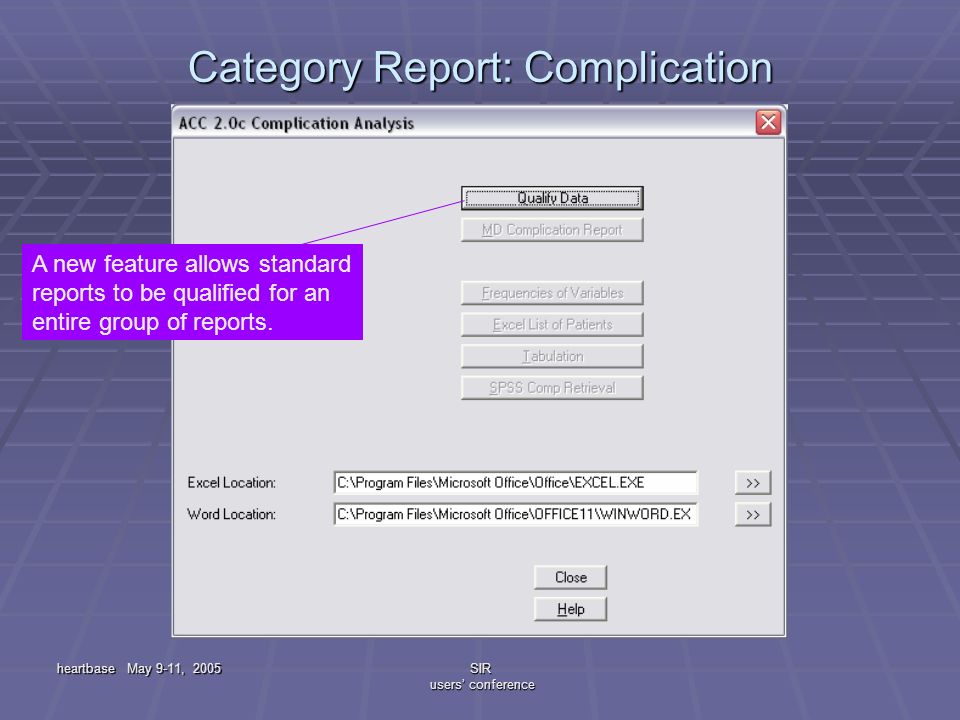 Category Report: Complication

ACC 2.0c Complication Analysis

Qualify Data

MD Complication Report

A new feature allows standard reports to be qualified for an entire group of reports.

Frequencies of Variables

Excel List of Patients

Tabulation

SPSS Comp Retrieval

Excel Location: C:\Program Files\Microsoft Office\Office\EXCEL.EXE >>

Word Location: C:\Program Files\Microsoft Office\OFFICE11\WINWORD.EX >>

Close

Help

heartbase May 9-11, 2005

SIR users' conference